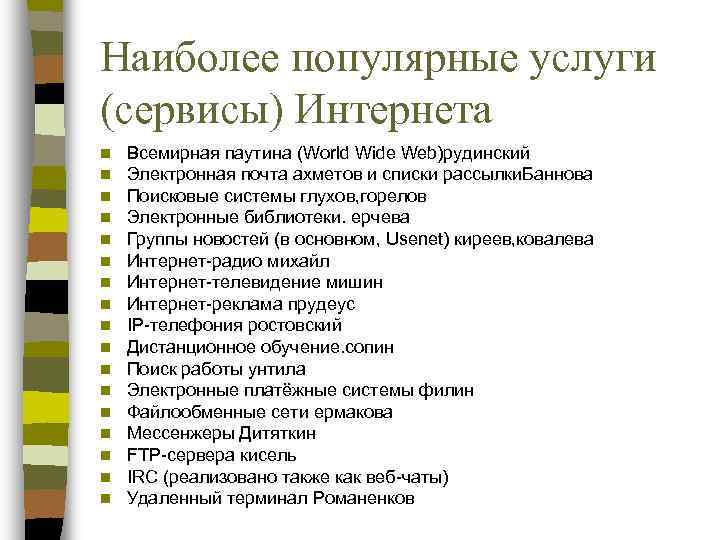 Наиболее популярные услуги (сервисы) Интернета

- Всемирная паутина (World Wide Web)рудинский
- Электронная почта ахметов и списки рассылкиБаннова
- Поисковые системы глухов,горелов
- Электронные библиотеки. ерчева
- Группы новостей (в основном, Usenet) киреев,ковалева
- Интернет-радио михайл
- Интернет-телевидение мишин
- Интернет-реклама прудеус
- IP-телефония ростовский
- Дистанционное обучение.сопин
- Поиск работы унтила
- Электронные платёжные системы филин
- Файлообменные сети ермакова
- Мессенжеры Дитяткин
- FTP-сервера кисель
- IRC (реализовано также как веб-чаты)
- Удаленный терминал Романенков